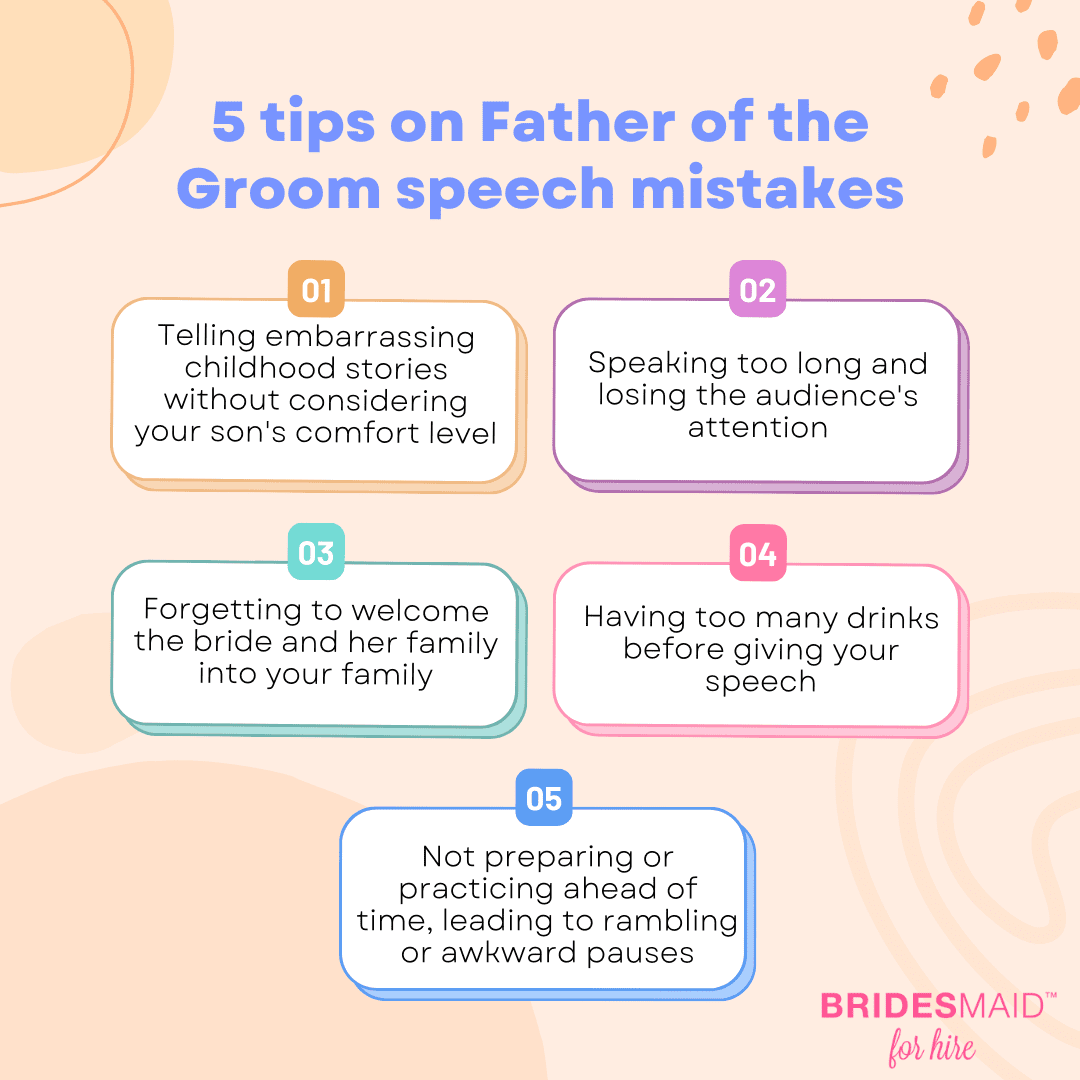 5 tips on Father of the Groom speech mistakes

01
Telling embarrassing childhood stories without considering your son's comfort level

02
Speaking too long and losing the audience's attention

03
Forgetting to welcome the bride and her family into your family

04
Having too many drinks before giving your speech

05
Not preparing or practicing ahead of time, leading to rambling or awkward pauses

BRIDESMAID™
for hire